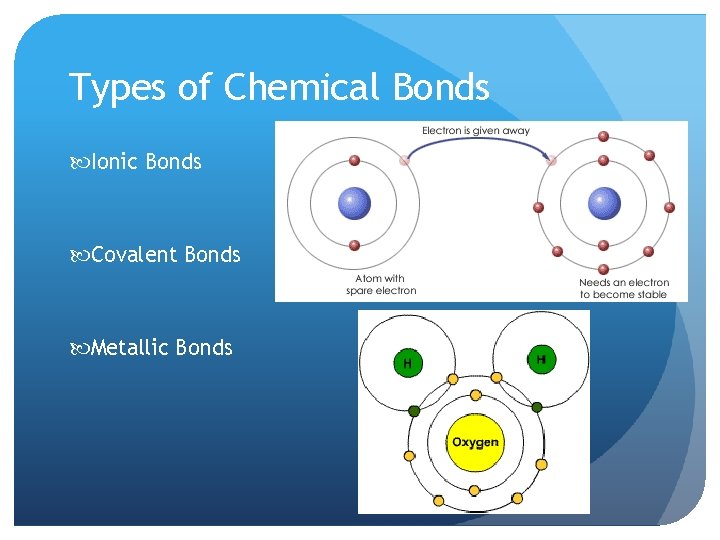 Types of Chemical Bonds

Ionic Bonds

Covalent Bonds

Metallic Bonds

Electron is given away

Atom with spare electron

Needs an electron to become stable

H

H

Oxygen